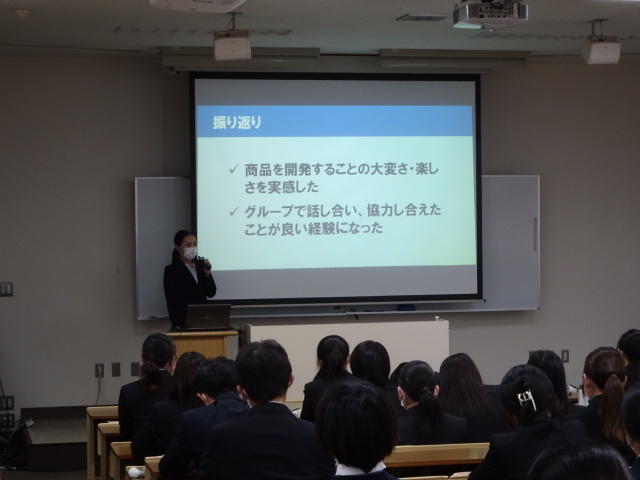 振り返り

✓ 商品を開発することの大変さ・楽しさを実感した

✓ グループで話し合い、協力し合えたことが良い経験になった